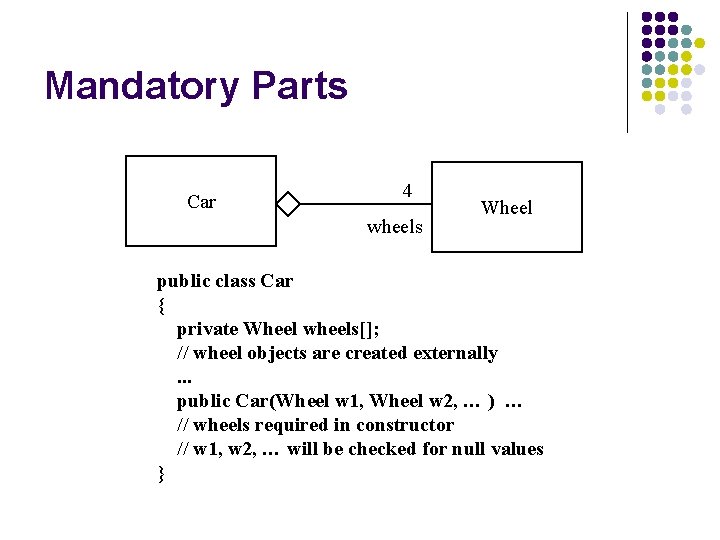 Mandatory Parts

Car

4

wheels

Wheel

public class Car
{
private Wheel wheels[];
// wheel objects are created externally
...
public Car(Wheel w1, Wheel w2, … ) …
// wheels required in constructor
// w1, w2, … will be checked for null values
}